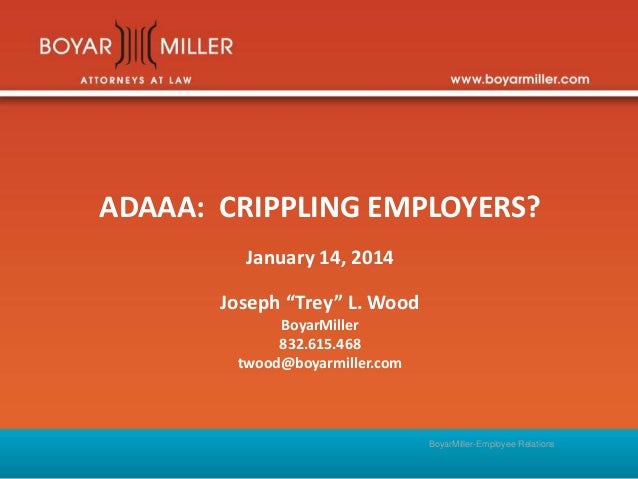 BOYAR MILLER
ATTORNEYS AT LAW

www.boyarmiller.com

ADAAA: CRIPPLING EMPLOYERS?

January 14, 2014

Joseph “Trey” L. Wood
BoyarMiller
832.615.468
twood@boyarmiller.com

BoyarMiller-Employee Relations